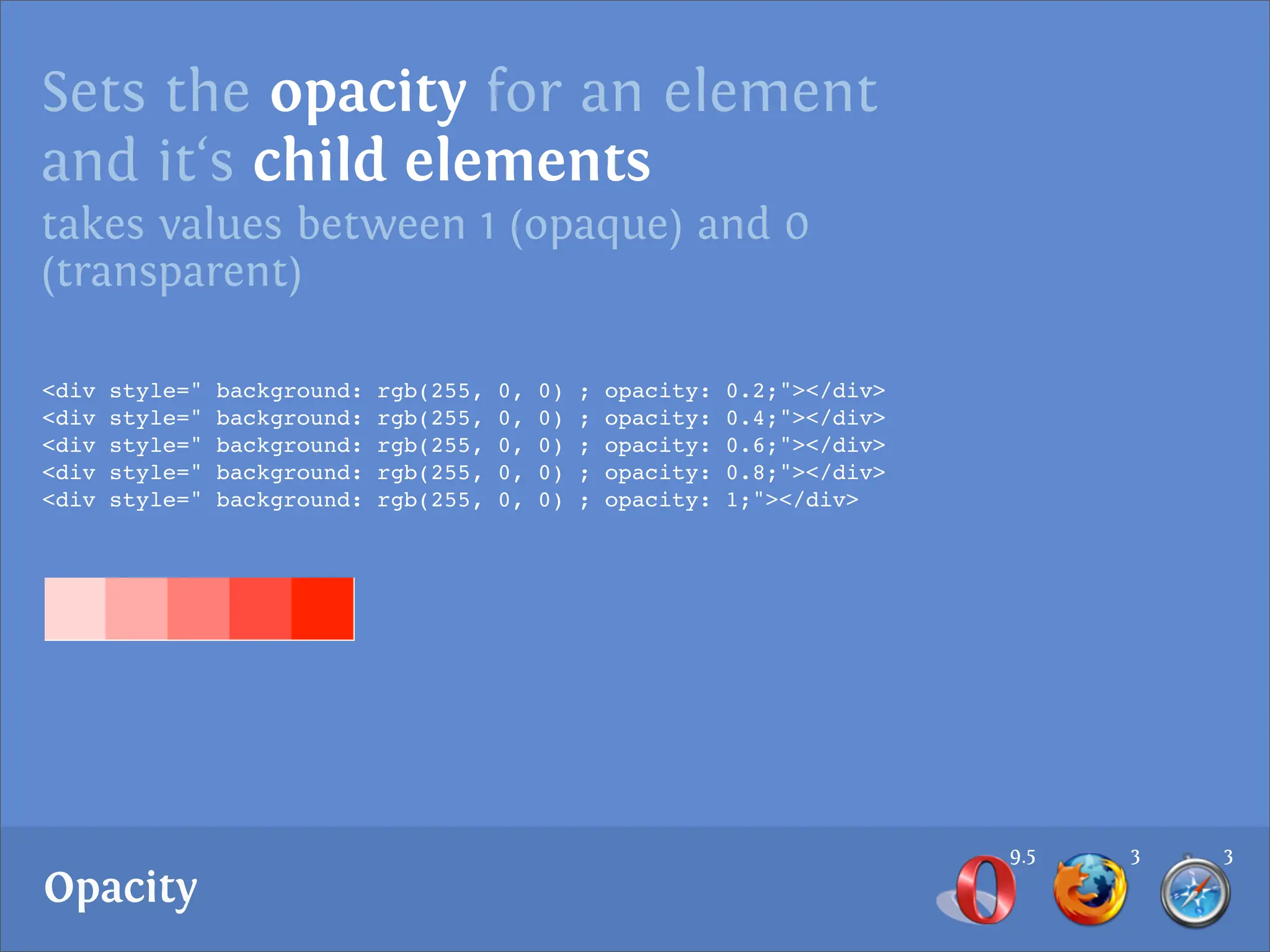 Sets the opacity for an element and it‘s child elements
takes values between 1 (opaque) and 0 (transparent)

<div style=" background: rgb(255, 0, 0) ; opacity: 0.2;"></div>
<div style=" background: rgb(255, 0, 0) ; opacity: 0.4;"></div>
<div style=" background: rgb(255, 0, 0) ; opacity: 0.6;"></div>
<div style=" background: rgb(255, 0, 0) ; opacity: 0.8;"></div>
<div style=" background: rgb(255, 0, 0) ; opacity: 1;"></div>

Opacity

9.5 3 3